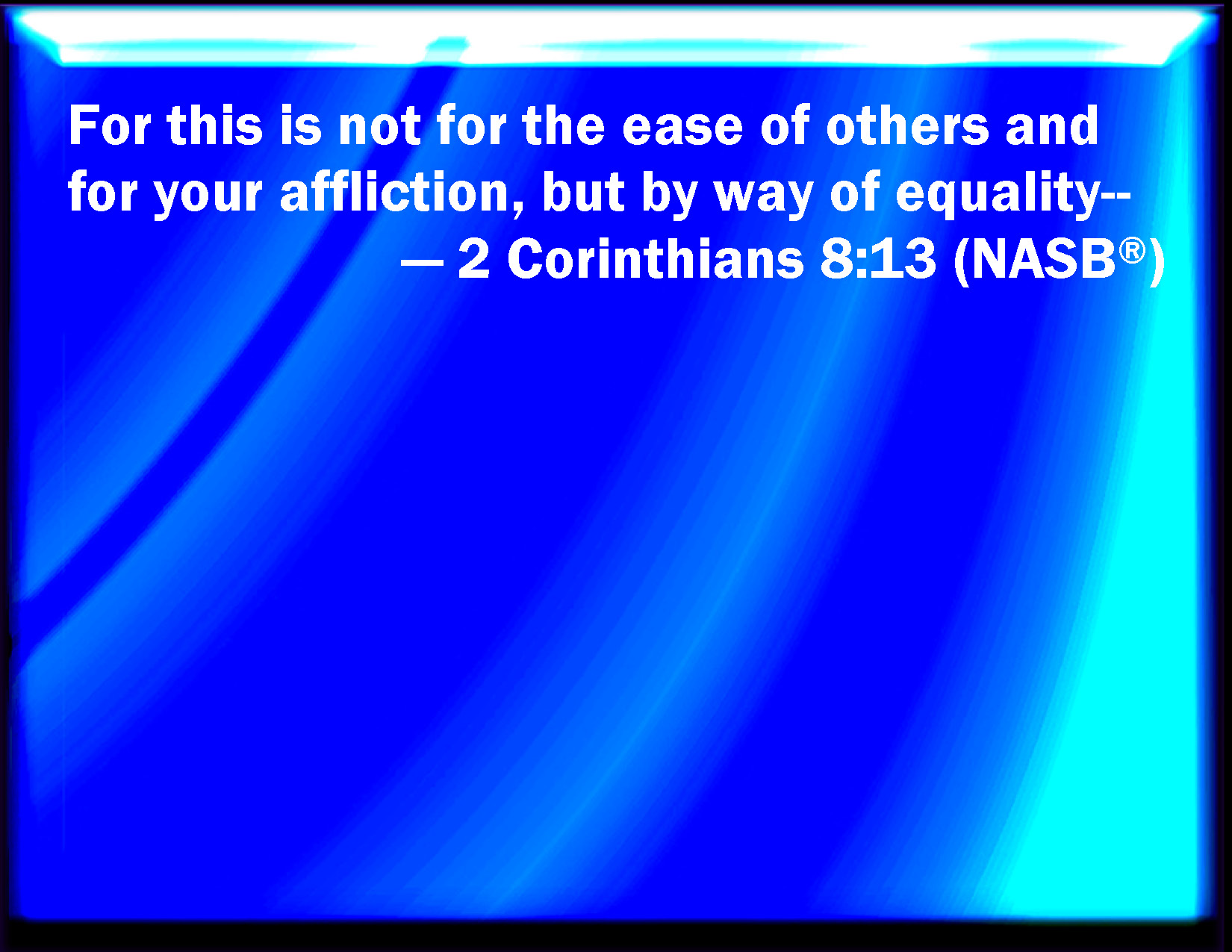 For this is not for the ease of others and for your affliction, but by way of equality--
— 2 Corinthians 8:13 (NASB®)